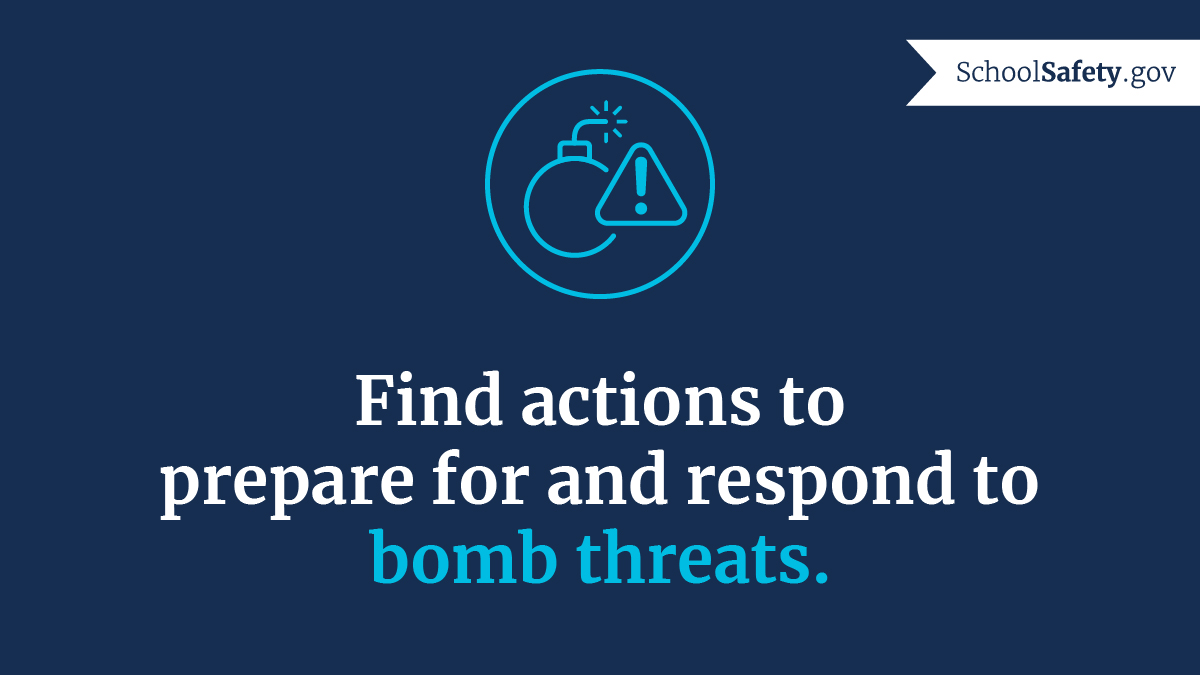 SchoolSafety.gov

Find actions to prepare for and respond to bomb threats.